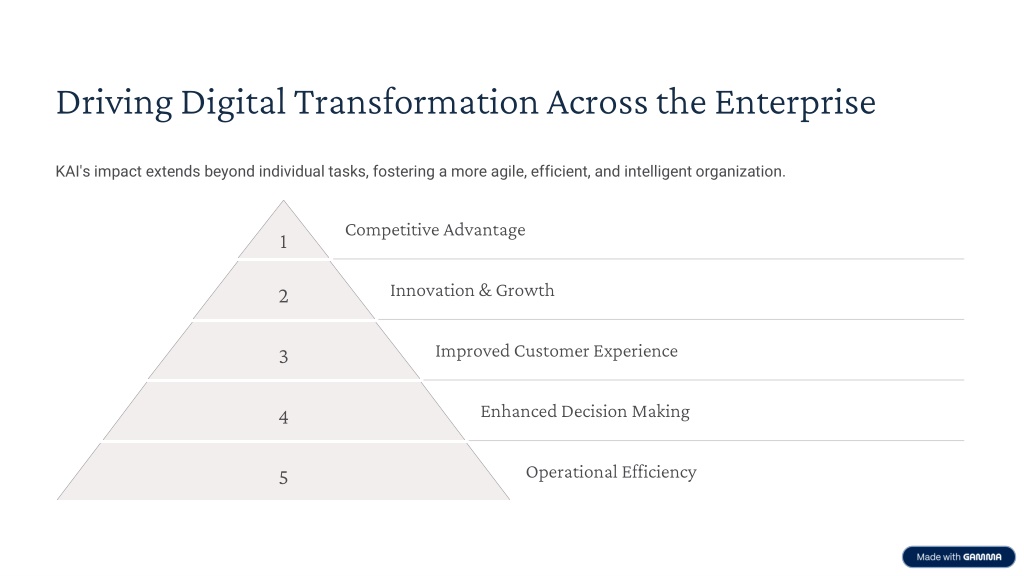 Driving Digital Transformation Across the Enterprise

KAI's impact extends beyond individual tasks, fostering a more agile, efficient, and intelligent organization.

1
Competitive Advantage

2
Innovation & Growth

3
Improved Customer Experience

4
Enhanced Decision Making

5
Operational Efficiency

Made with GAMMA